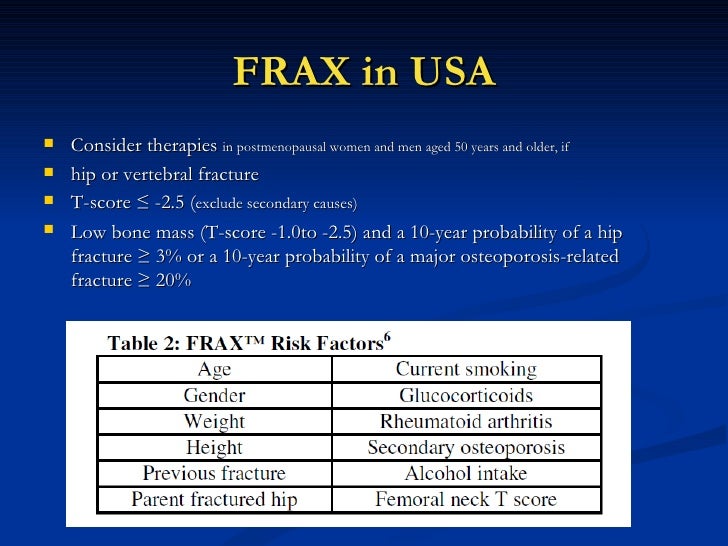 FRAX in USA

- Consider therapies in postmenopausal women and men aged 50 years and older, if
- hip or vertebral fracture
- T-score ≤ -2.5 (exclude secondary causes)
- Low bone mass (T-score -1.0to -2.5) and a 10-year probability of a hip fracture ≥ 3% or a 10-year probability of a major osteoporosis-related fracture ≥ 20%

Table 2: FRAX™ Risk Factors$^6$

| Age | Current smoking |
|---|---|
| Gender | Glucocorticoids |
| Weight | Rheumatoid arthritis |
| Height | Secondary osteoporosis |
| Previous fracture | Alcohol intake |
| Parent fractured hip | Femoral neck T score |